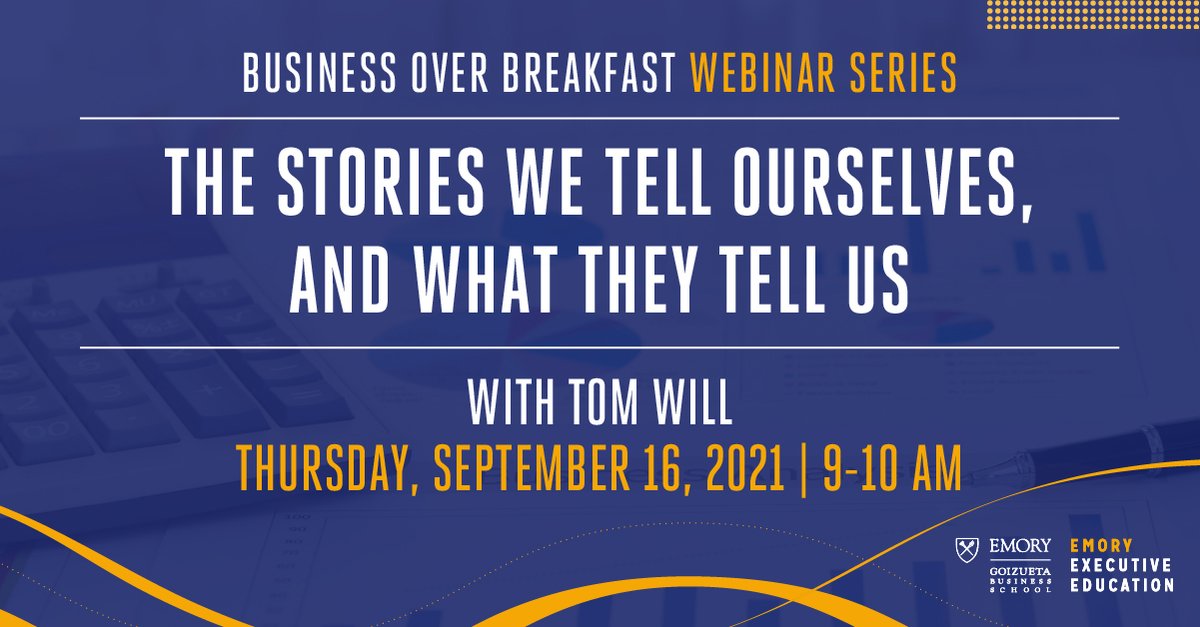 BUSINESS OVER BREAKFAST WEBINAR SERIES

THE STORIES WE TELL OURSELVES, AND WHAT THEY TELL US

WITH TOM WILL

THURSDAY, SEPTEMBER 16, 2021 | 9-10 AM

EMORY
GOIZUETA BUSINESS SCHOOL

EMORY
EXECUTIVE
EDUCATION